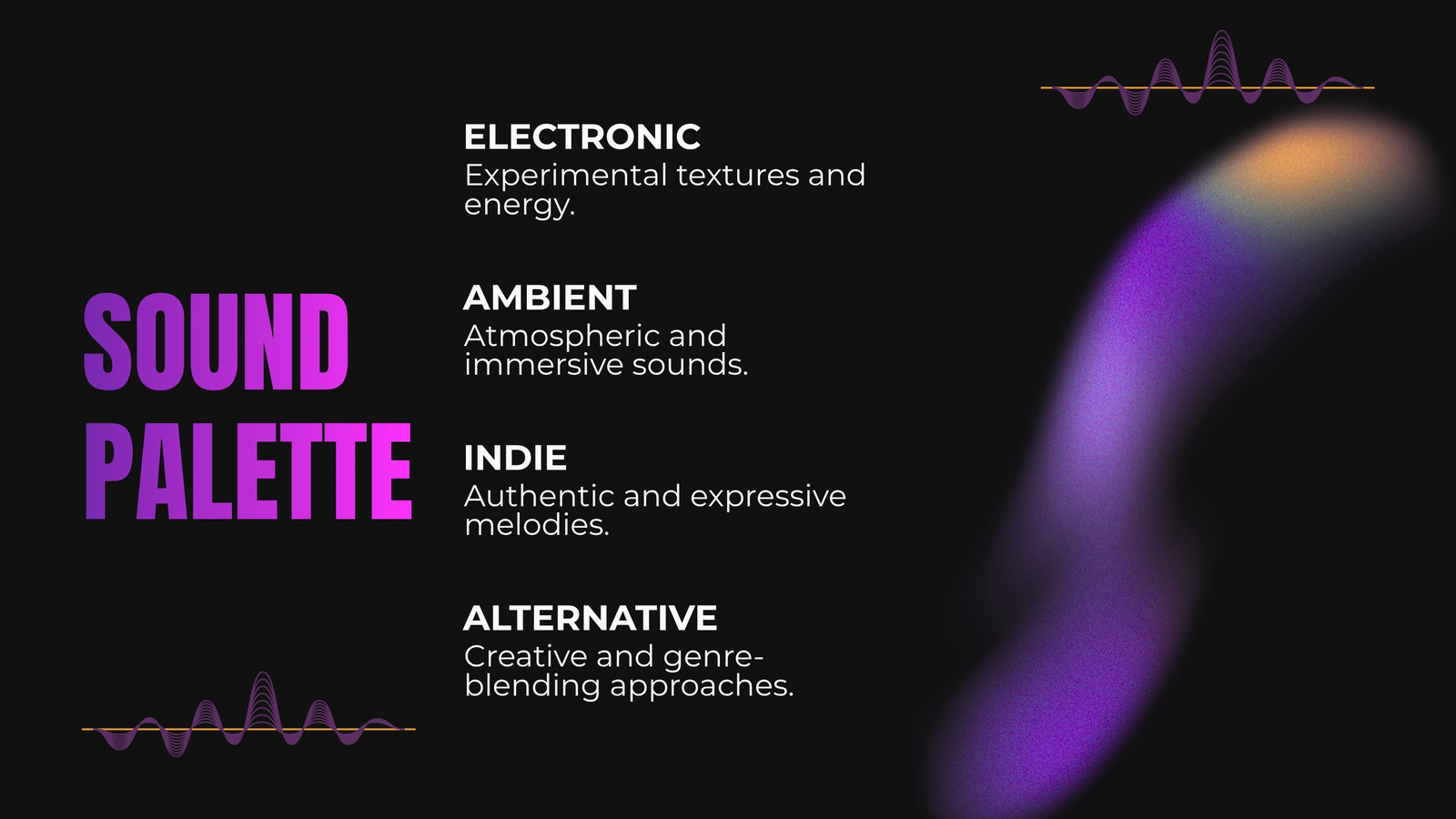 SOUND PALETTE

ELECTRONIC
Experimental textures and energy.

AMBIENT
Atmospheric and immersive sounds.

INDIE
Authentic and expressive melodies.

ALTERNATIVE
Creative and genre-blending approaches.